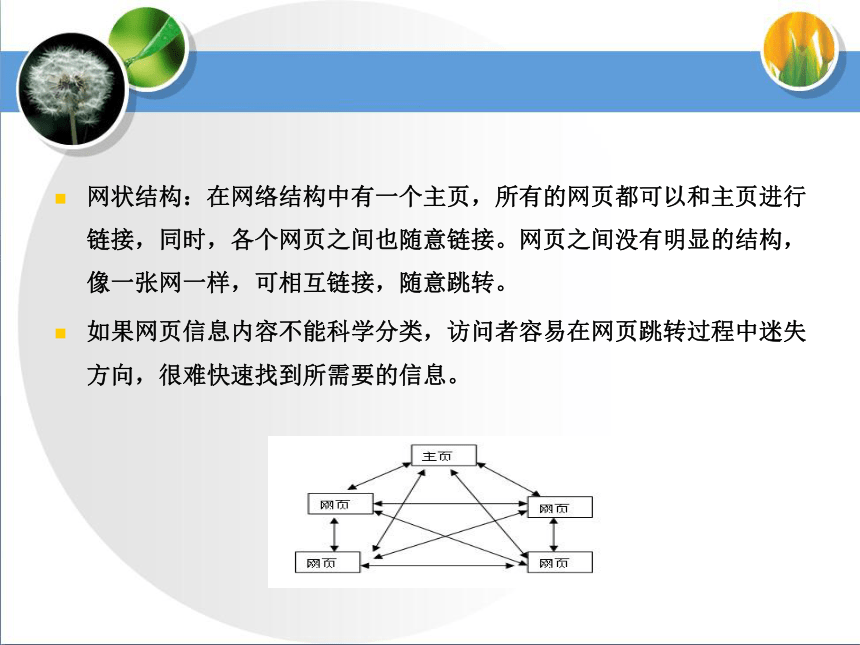 网状结构：在网络结构中有一个主页，所有的网页都可以和主页进行链接，同时，各个网页之间也随意链接。网页之间没有明显的结构，像一张网一样，可相互链接，随意跳转。

如果网页信息内容不能科学分类，访问者容易在网页跳转过程中迷失方向，很难快速找到所需要的信息。

主页
网页
网页
网页
网页